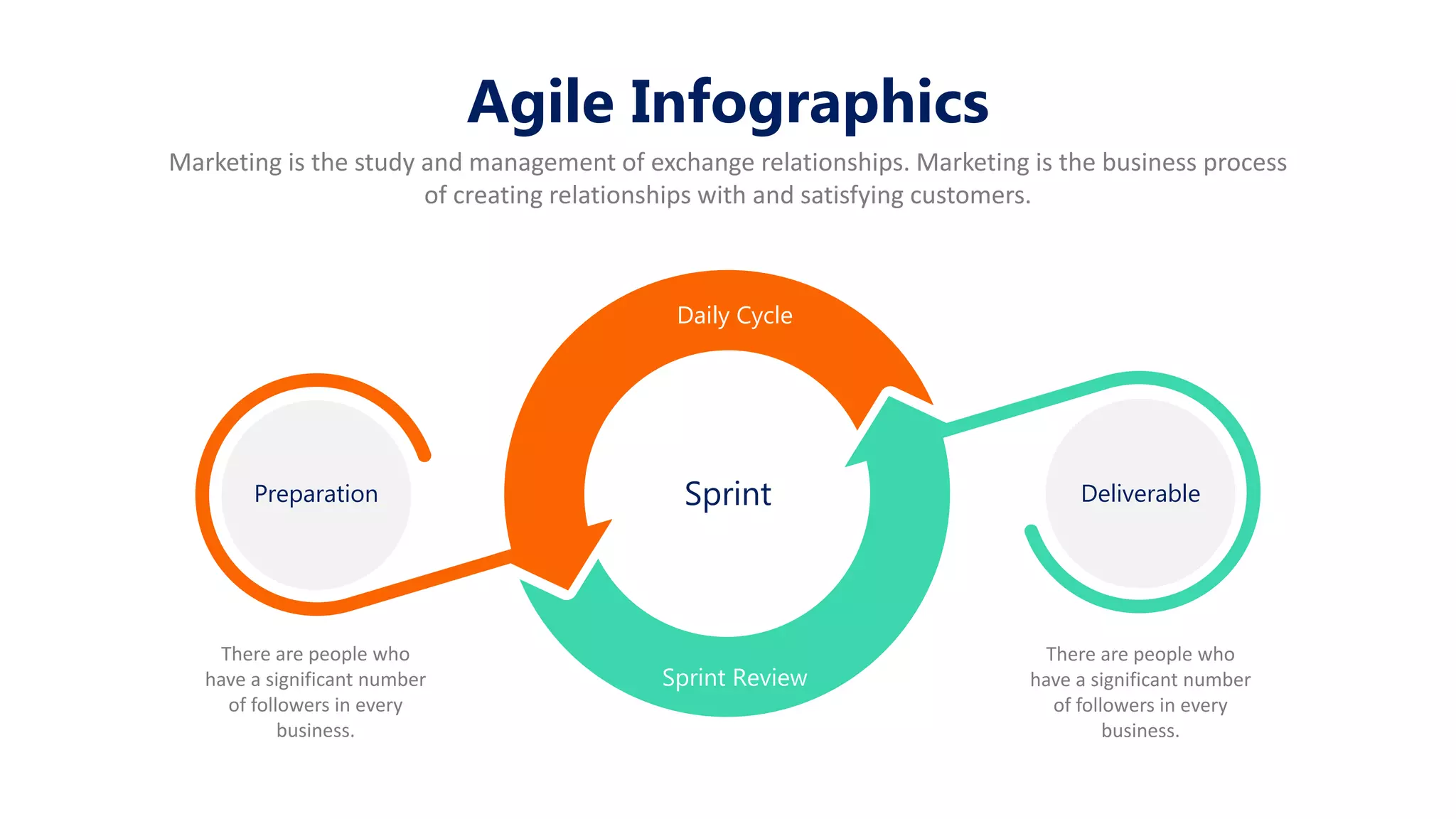 Agile Infographics

Marketing is the study and management of exchange relationships. Marketing is the business process of creating relationships with and satisfying customers.

Daily Cycle

Preparation

Sprint

Deliverable

Sprint Review

There are people who have a significant number of followers in every business.

There are people who have a significant number of followers in every business.